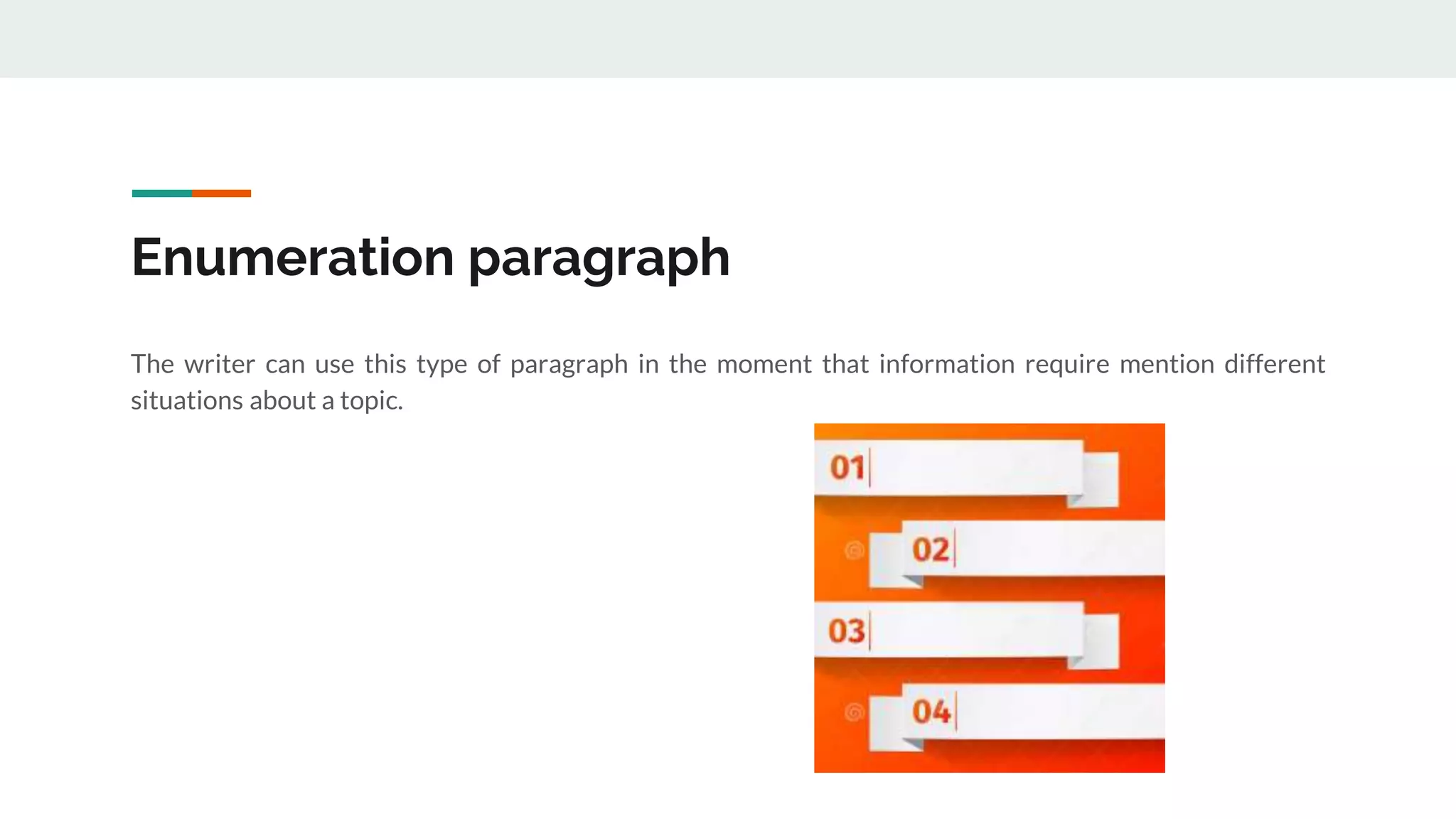 Enumeration paragraph

The writer can use this type of paragraph in the moment that information require mention different situations about a topic.

01

02

03

04